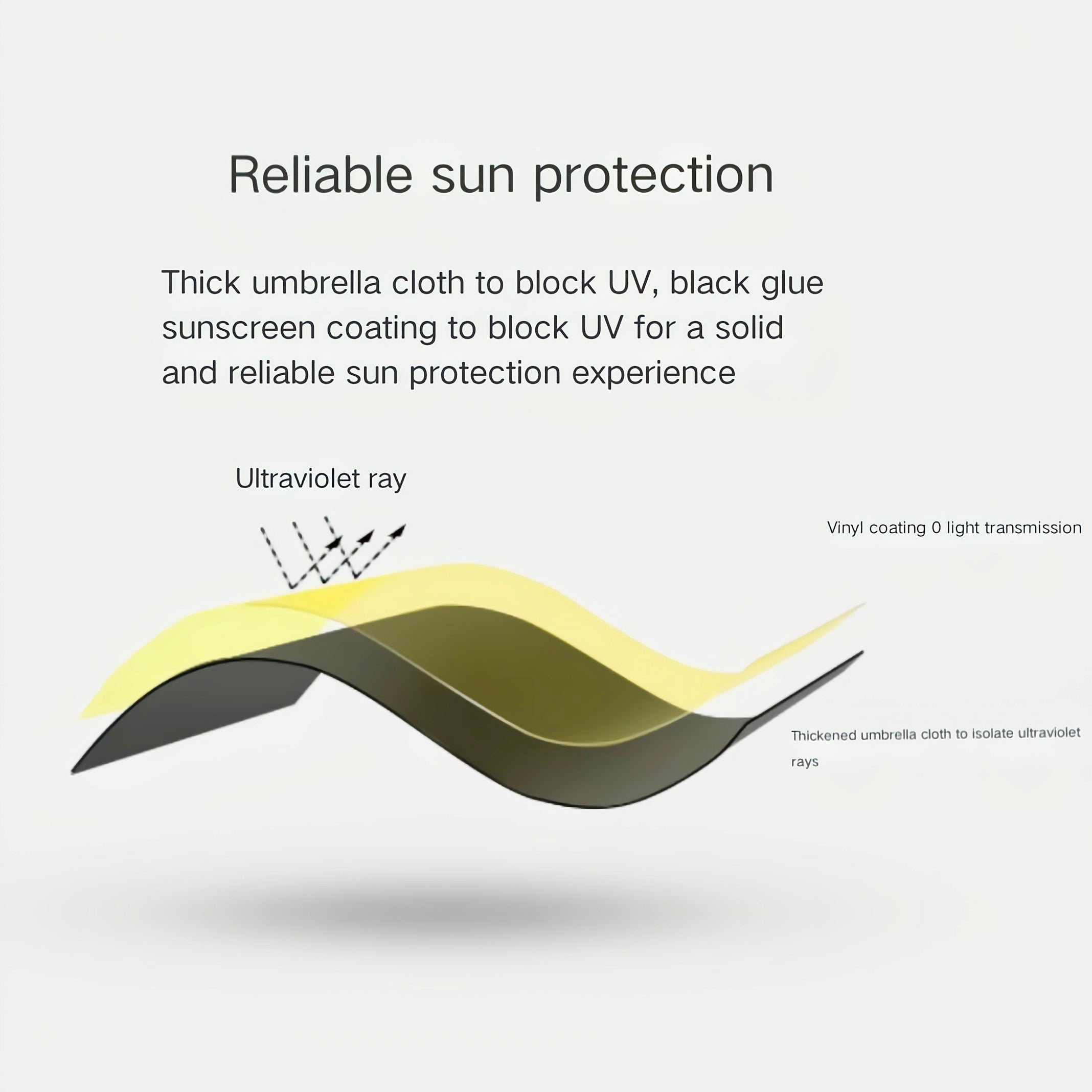 Reliable sun protection

Thick umbrella cloth to block UV, black glue sunscreen coating to block UV for a solid and reliable sun protection experience

Ultraviolet ray

Vinyl coating 0 light transmission

Thickened umbrella cloth to isolate ultraviolet rays